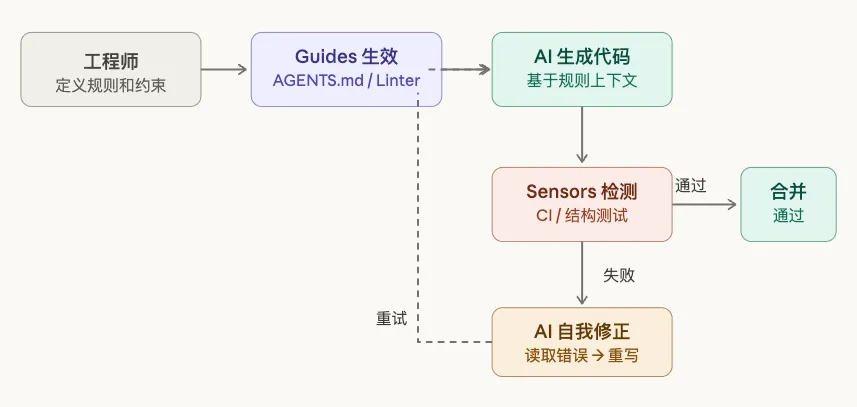 工程师
定义规则和约束

Guides 生效
AGENTS.md / Linter

AI 生成代码
基于规则上下文

Sensors 检测
CI / 结构测试

通过

合并
通过

失败

重试

AI 自我修正
读取错误 → 重写